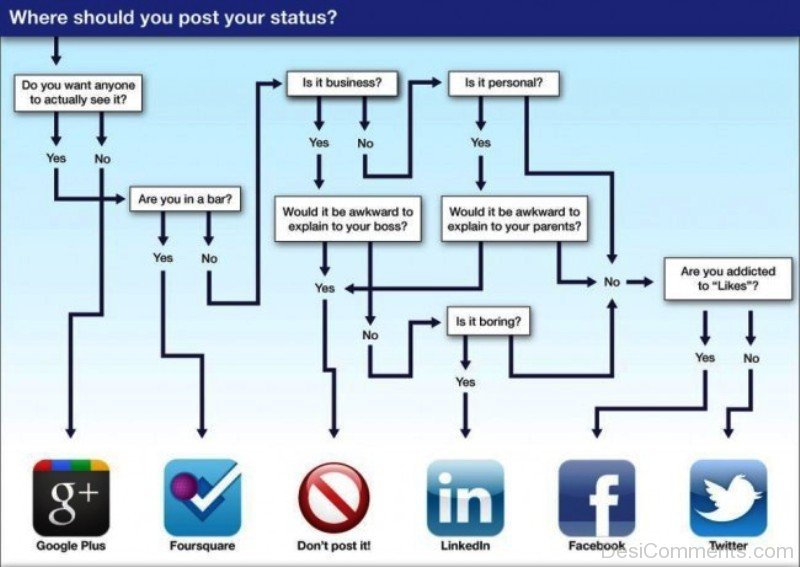 Where should you post your status?

Do you want anyone to actually see it?

Yes

No

Are you in a bar?

Yes

No

Is it business?

Yes

No

Would it be awkward to explain to your boss?

Yes

No

Is it personal?

Yes

Would it be awkward to explain to your parents?

No

Is it boring?

Yes

Are you addicted to "Likes"?

Yes

No

g+

Google Plus

Foursquare

Don't post it!

in

LinkedIn

f

Facebook

Twitter

DesiComments.com